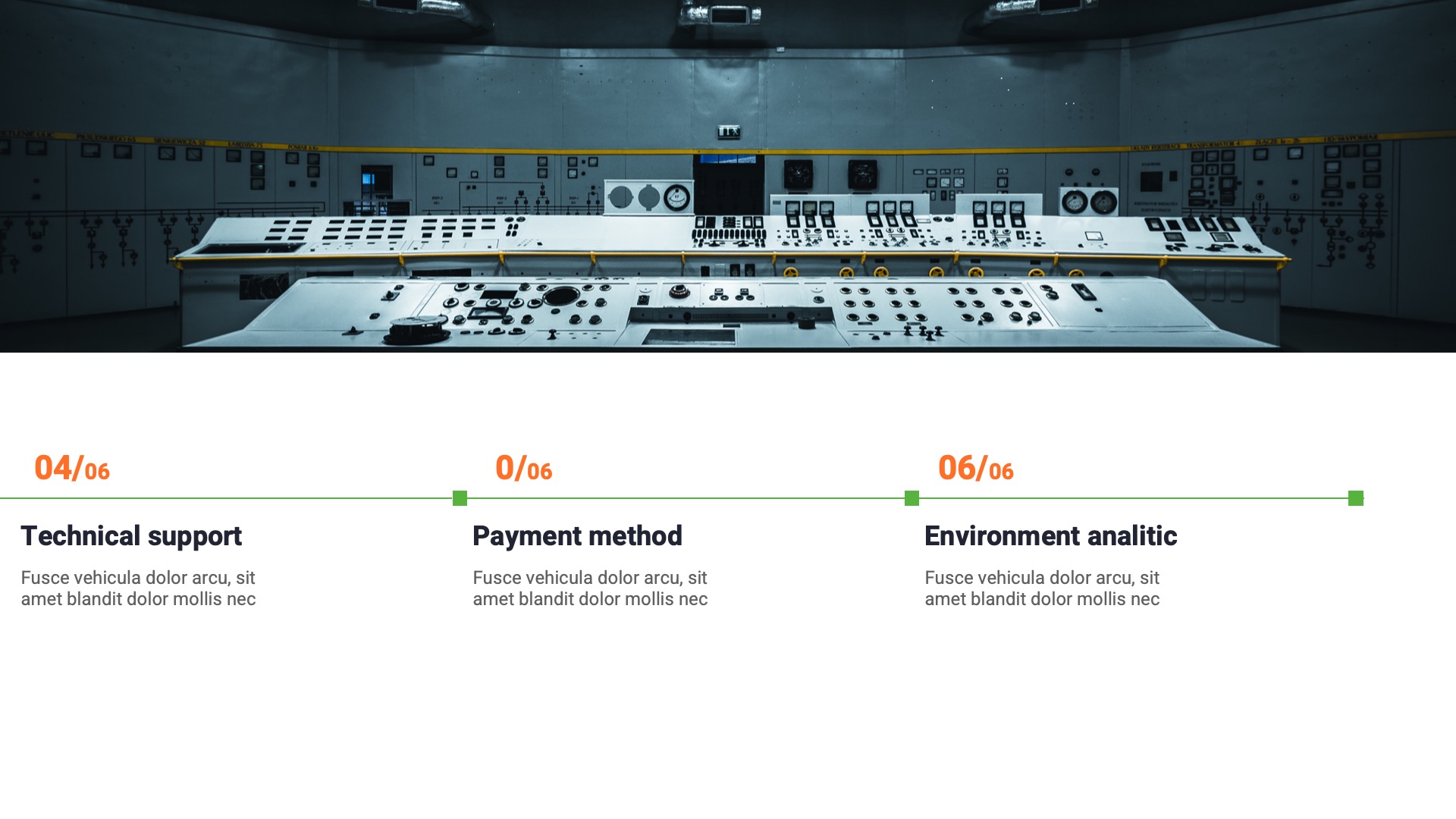 04/06

Technical support

Fusce vehicula dolor arcu, sit amet blandit dolor mollis nec

0/06

Payment method

Fusce vehicula dolor arcu, sit amet blandit dolor mollis nec

06/06

Environment analitic

Fusce vehicula dolor arcu, sit amet blandit dolor mollis nec